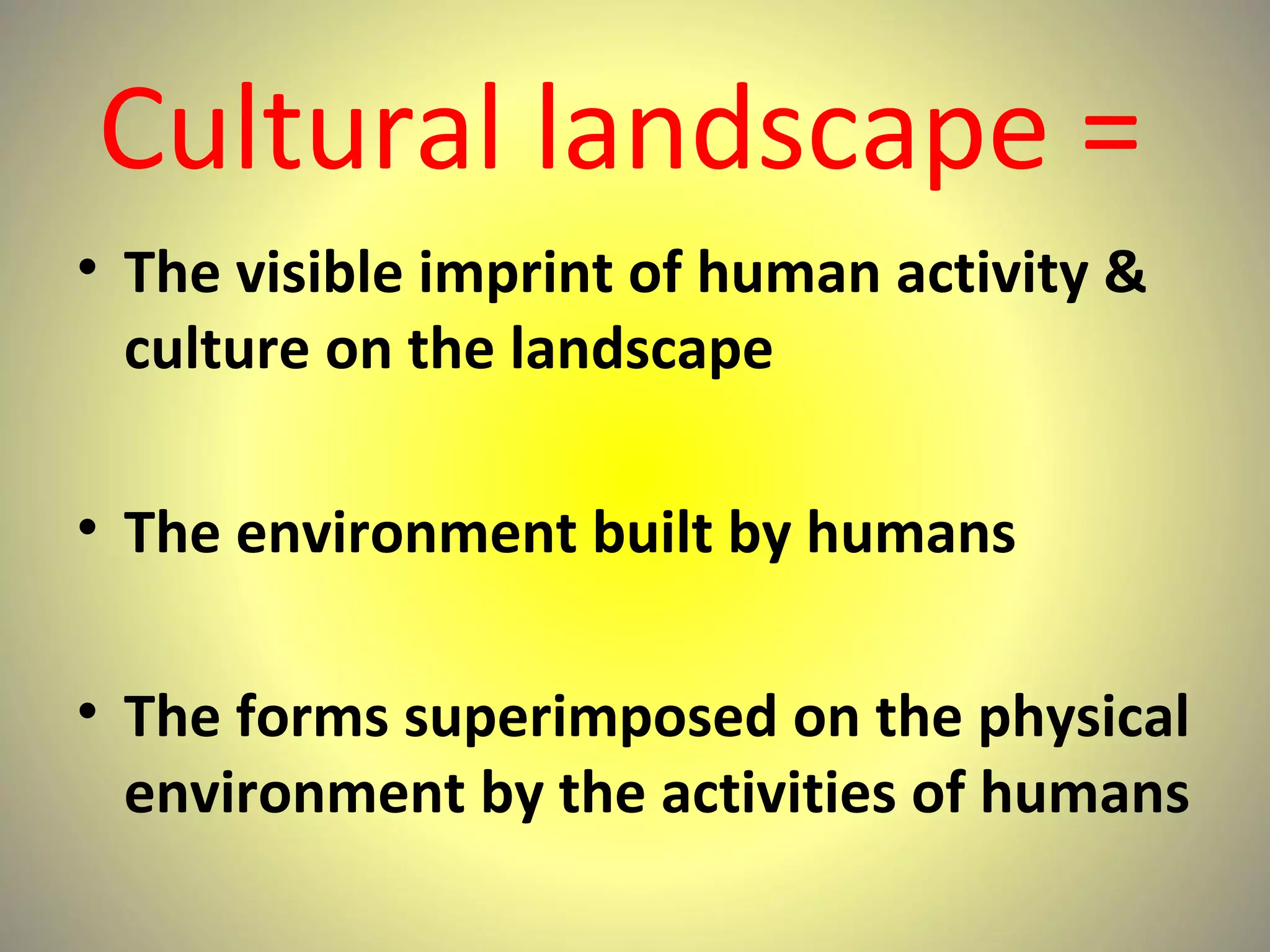 Cultural landscape =

• The visible imprint of human activity & culture on the landscape

• The environment built by humans

• The forms superimposed on the physical environment by the activities of humans